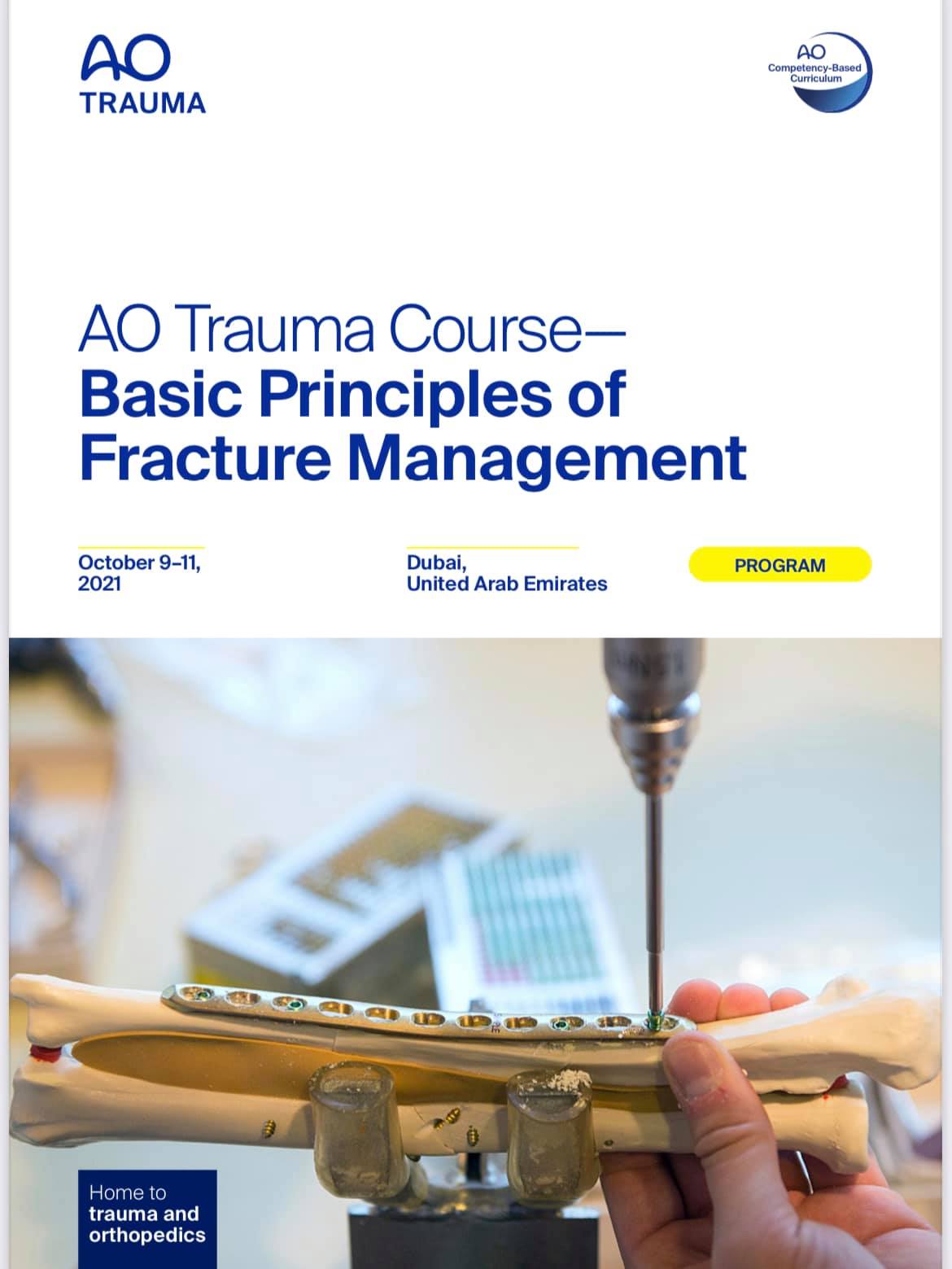 AO
TRAUMA

AO
Competency-Based
Curriculum

AO Trauma Course—
Basic Principles of Fracture Management

October 9–11, 2021

Dubai, United Arab Emirates

PROGRAM

Home to
trauma and
orthopedics